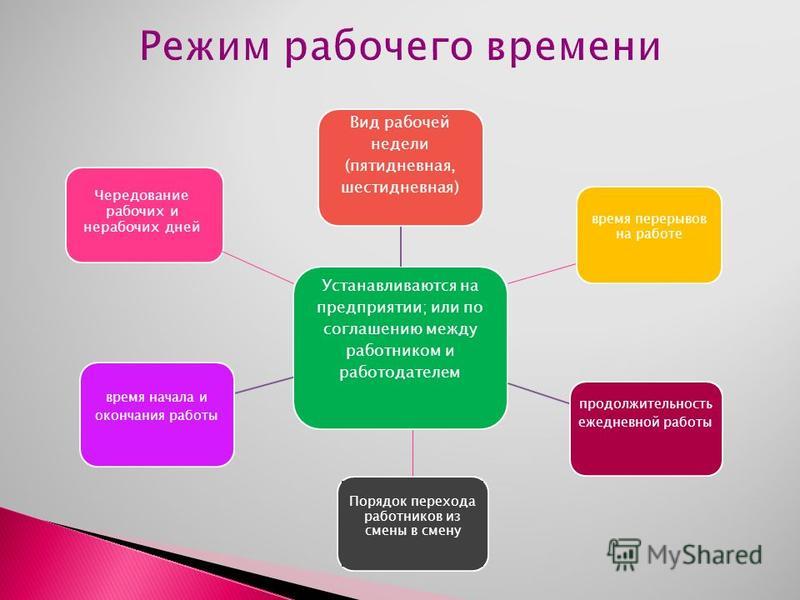 Режим рабочего времени

Вид рабочей недели (пятидневная, шестидневная)

Чередование рабочих и нерабочих дней

время перерывов на работе

Устанавливаются на предприятии; или по соглашению между работником и работодателем

время начала и окончания работы

продолжительность ежедневной работы

Порядок перехода работников из смены в смену

MyShared